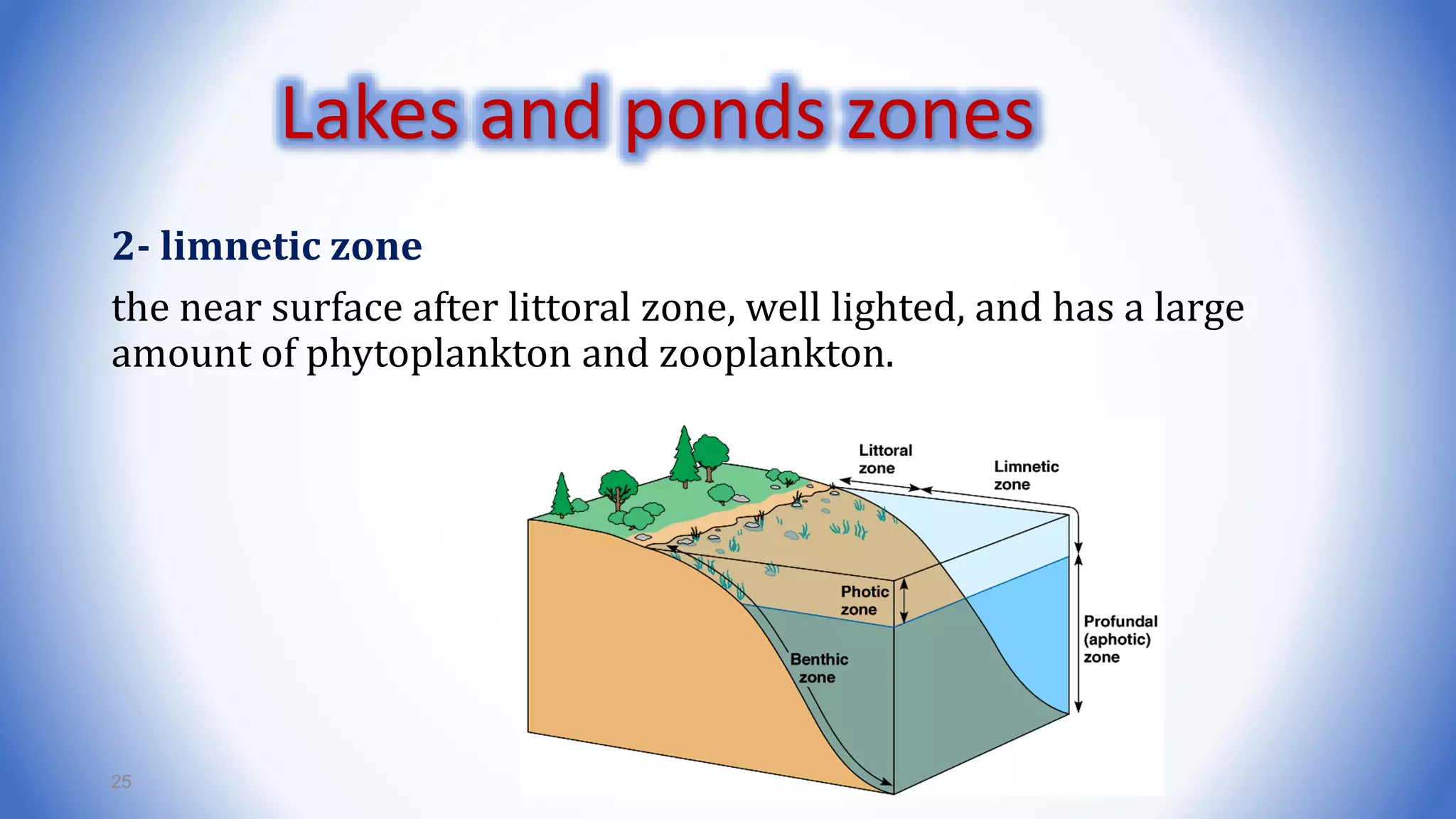 Lakes and ponds zones

2- limnetic zone

the near surface after littoral zone, well lighted, and has a large amount of phytoplankton and zooplankton.

Littoral zone

Limnetic zone

Photic zone

Benthic zone

Profundal (aphotic) zone

25